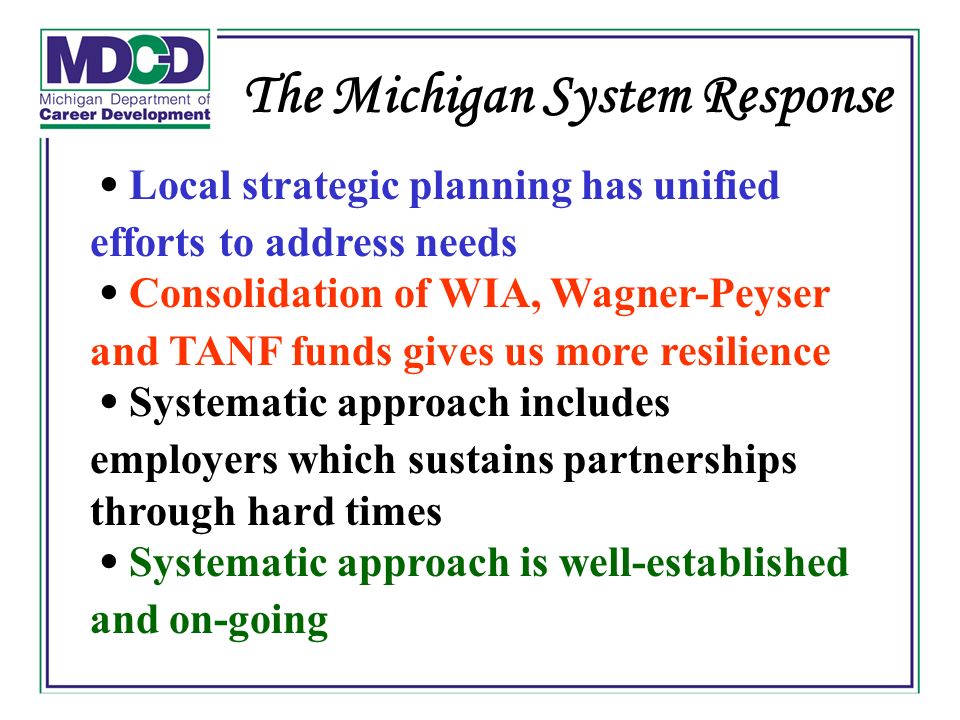 MDCD
Michigan Department of
Career Development

The Michigan System Response

• Local strategic planning has unified efforts to address needs

• Consolidation of WIA, Wagner-Peyser and TANF funds gives us more resilience

• Systematic approach includes employers which sustains partnerships through hard times

• Systematic approach is well-established and on-going